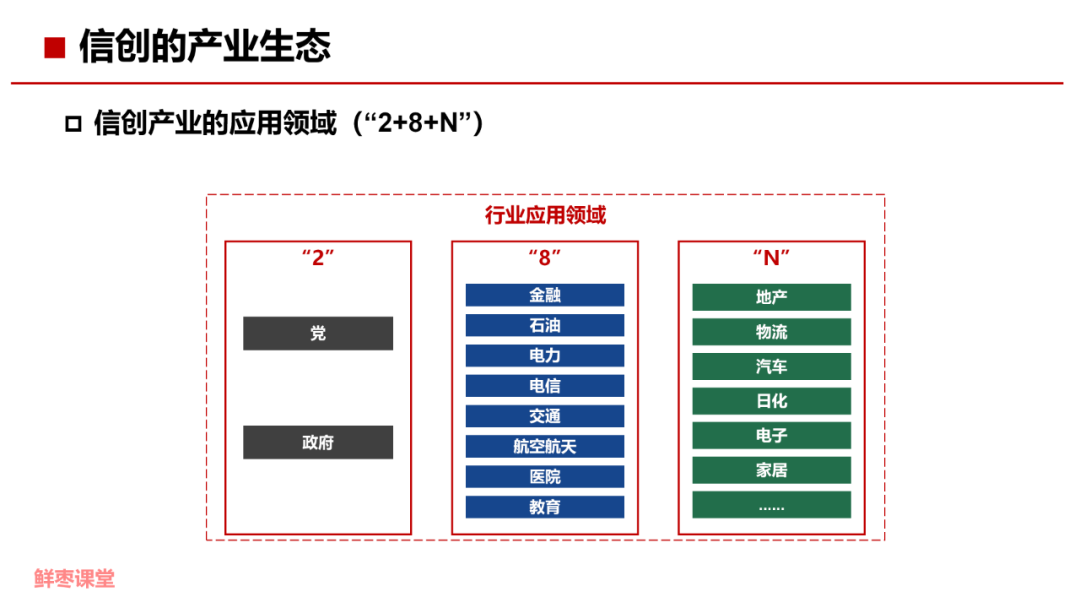 信创的产业生态

信创产业的应用领域（“2+8+N”）

行业应用领域

“2”

党

政府

“8”

金融

石油

电力

电信

交通

航空航天

医院

教育

“N”

地产

物流

汽车

日化

电子

家居

......

鲜枣课堂